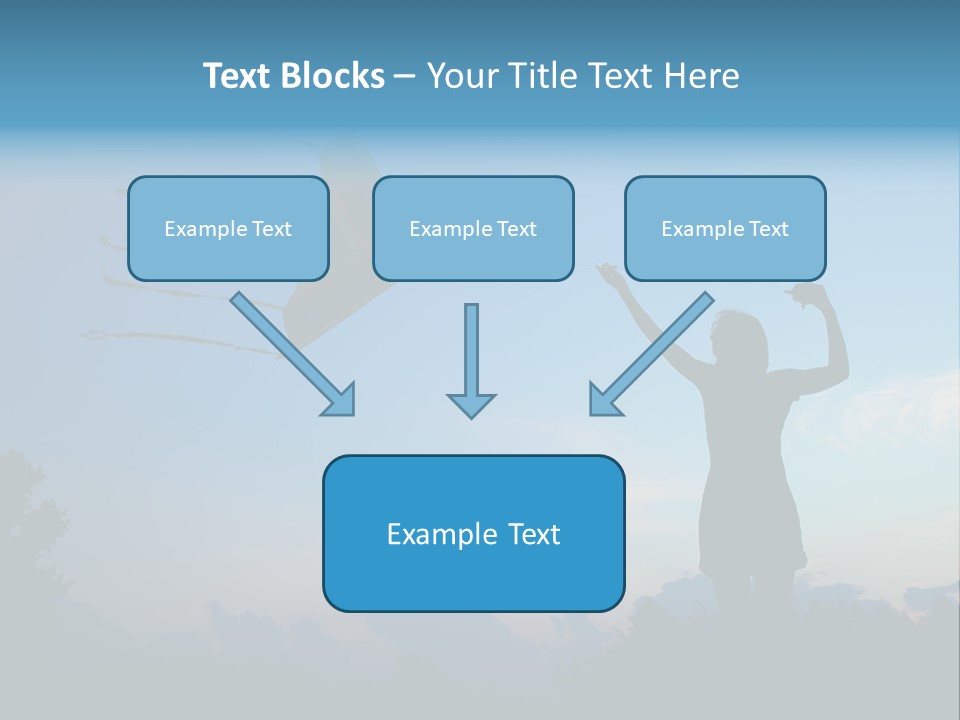 Text Blocks – Your Title Text Here

Example Text

Example Text

Example Text

Example Text